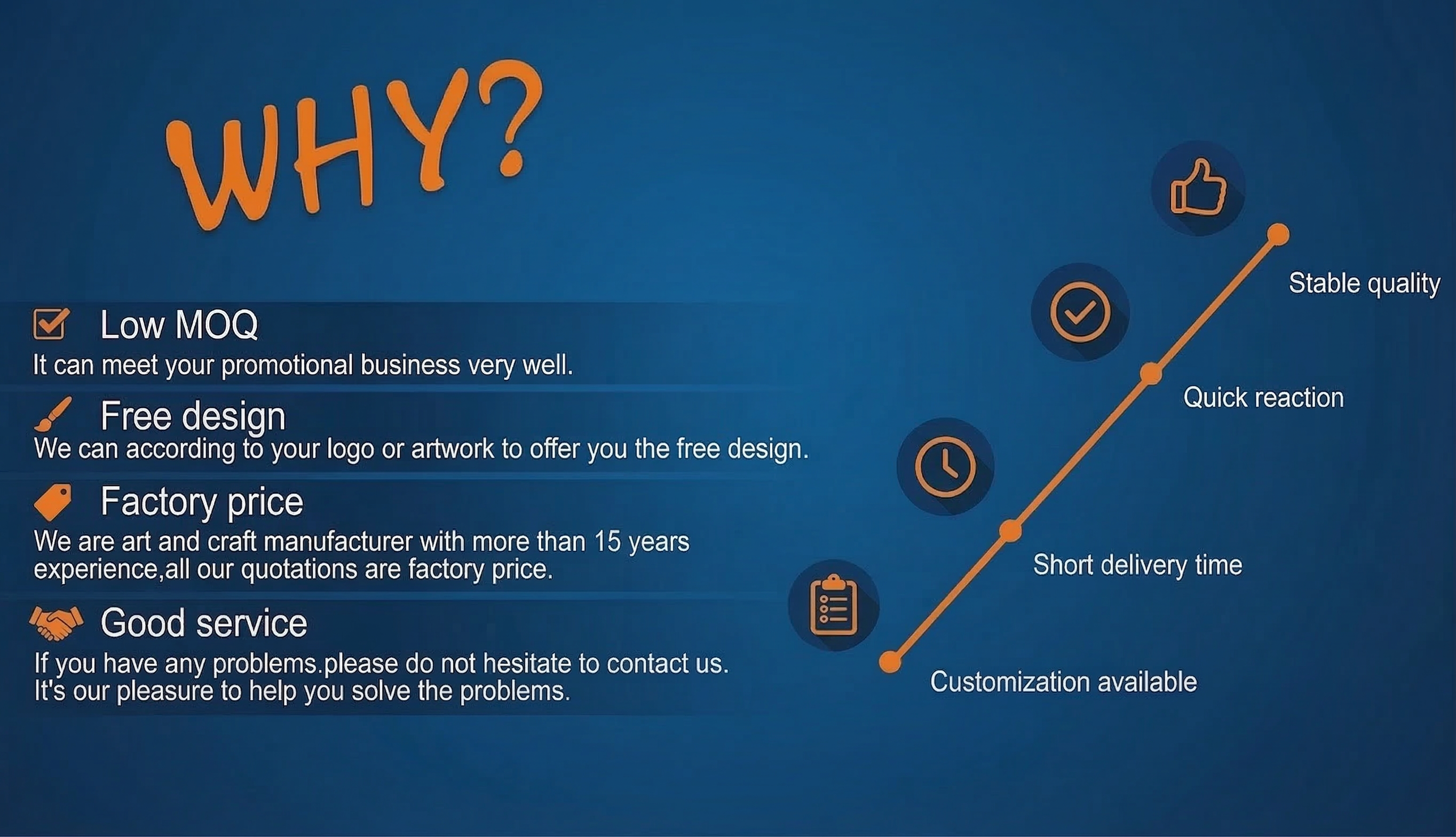 WHY?

Low MOQ
It can meet your promotional business very well.

Free design
We can according to your logo or artwork to offer you the free design.

Factory price
We are art and craft manufacturer with more than 15 years experience,all our quotations are factory price.

Good service
If you have any problems.please do not hesitate to contact us. It's our pleasure to help you solve the problems.

Stable quality

Quick reaction

Short delivery time

Customization available